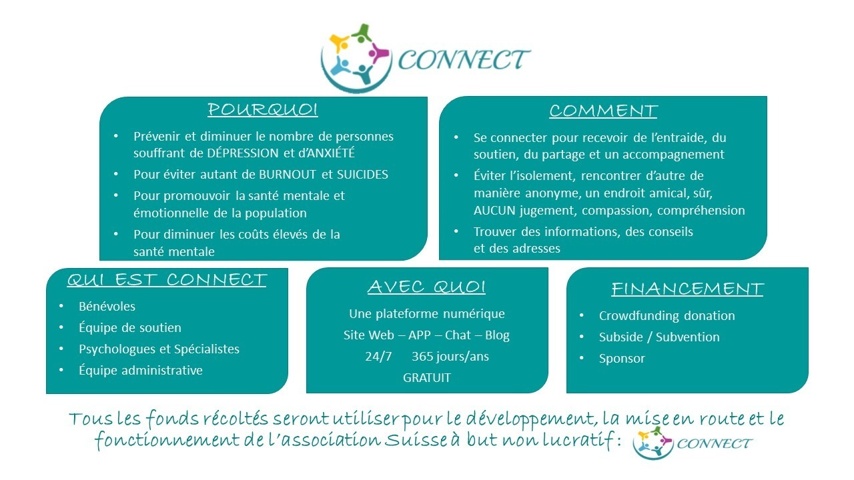 CONNECT

POURQUOI

• Prévenir et diminuer le nombre de personnes souffrant de DÉPRESSION et d'ANXIÉTÉ
• Pour éviter autant de BURNOUT et SUICIDES
• Pour promouvoir la santé mentale et émotionnelle de la population
• Pour diminuer les coûts élevés de la santé mentale

COMMENT

• Se connecter pour recevoir de l'entraide, du soutien, du partage et un accompagnement
• Éviter l'isolement, rencontrer d'autre de manière anonyme, un endroit amical, sûr, AUCUN jugement, compassion, compréhension
• Trouver des informations, des conseils et des adresses

QUI EST CONNECT

• Bénévoles
• Équipe de soutien
• Psychologues et Spécialistes
• Équipe administrative

AVEC QUOI

Une plateforme numérique
Site Web – APP – Chat – Blog
24/7 365 jours/ans
GRATUIT

FINANCEMENT

• Crowdfunding donation
• Subside / Subvention
• Sponsor

Tous les fonds récoltés seront utiliser pour le développement, la mise en route et le fonctionnement de l'association Suisse à but non lucratif : CONNECT